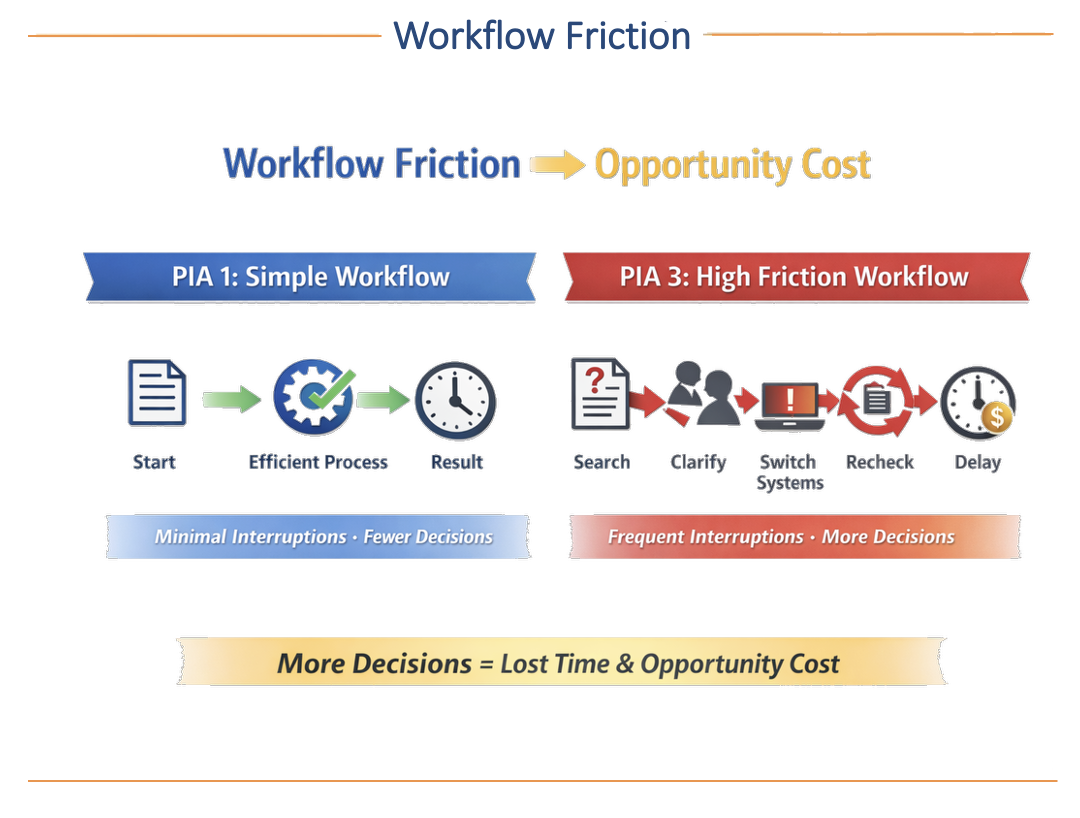 Workflow Friction

Workflow Friction → Opportunity Cost

PIA 1: Simple Workflow

Start

Efficient Process

Result

Minimal Interruptions · Fewer Decisions

PIA 3: High Friction Workflow

Search

Clarify

Switch Systems

Recheck

Delay

Frequent Interruptions · More Decisions

More Decisions = Lost Time & Opportunity Cost